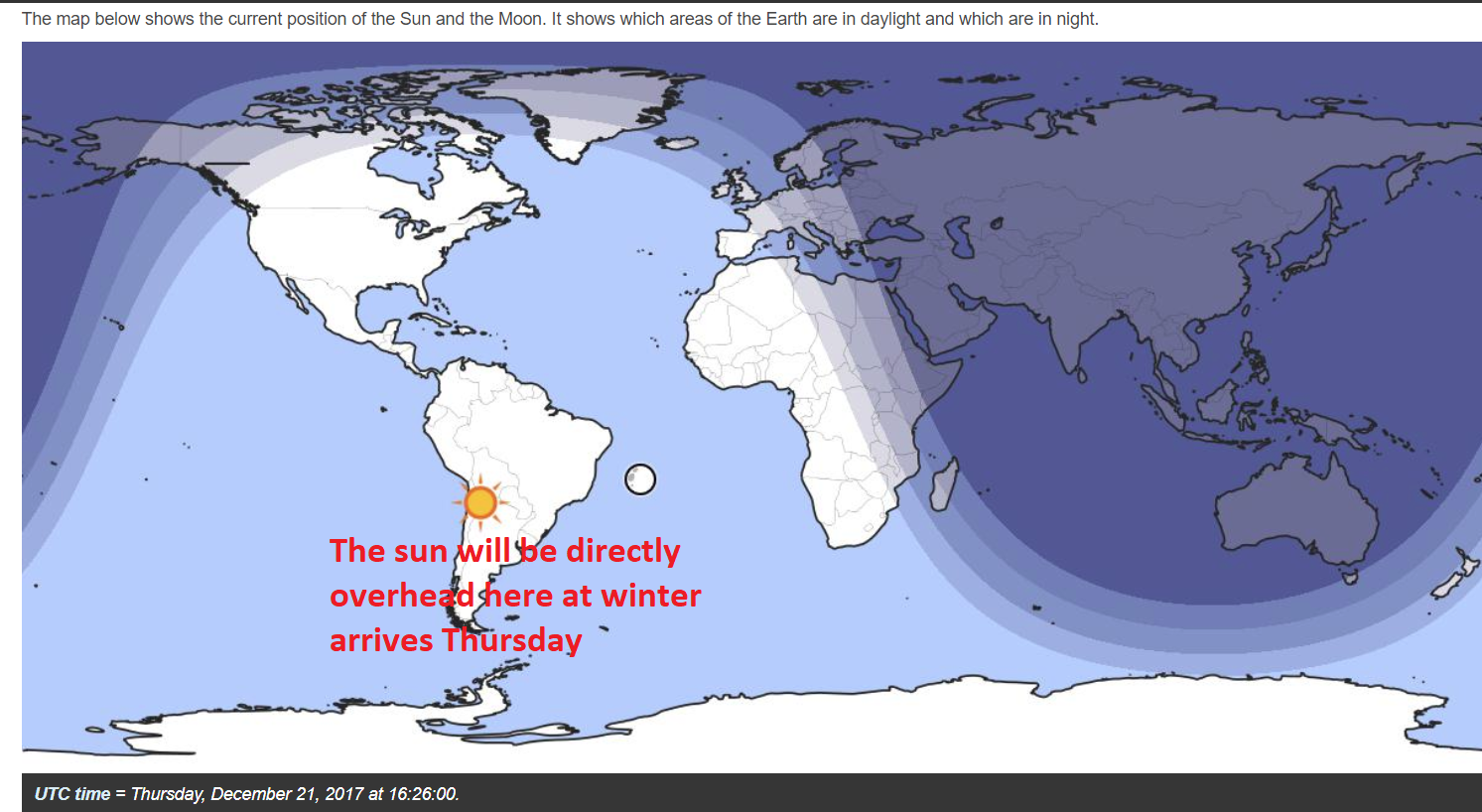 The map below shows the current position of the Sun and the Moon. It shows which areas of the Earth are in daylight and which are in night.

The sun will be directly overhead here at winter arrives Thursday

UTC time = Thursday, December 21, 2017 at 16:26:00.